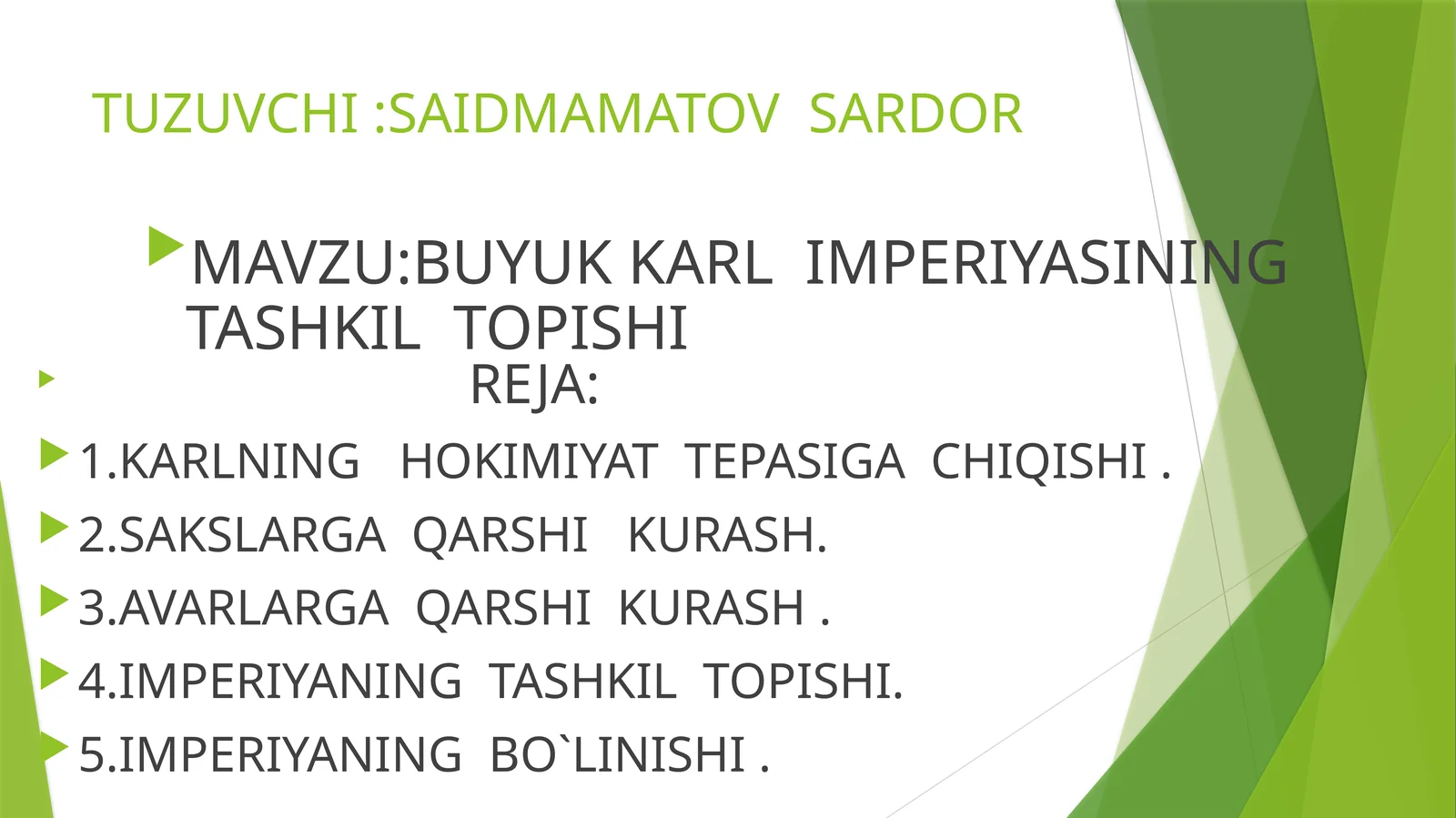 TUZUVCHI :SAIDMAMATOV SARDOR

MAVZU:BUYUK KARL IMPERIYASINING TASHKIL TOPISHI

REJA:

1.KARLNING HOKIMIYAT TEPASIGA CHIQISHI .

2.SAKSLARGA QARSHI KURASH.

3.AVARLARGA QARSHI KURASH .

4.IMPERIYANING TASHKIL TOPISHI.

5.IMPERIYANING BO`LINISHI .